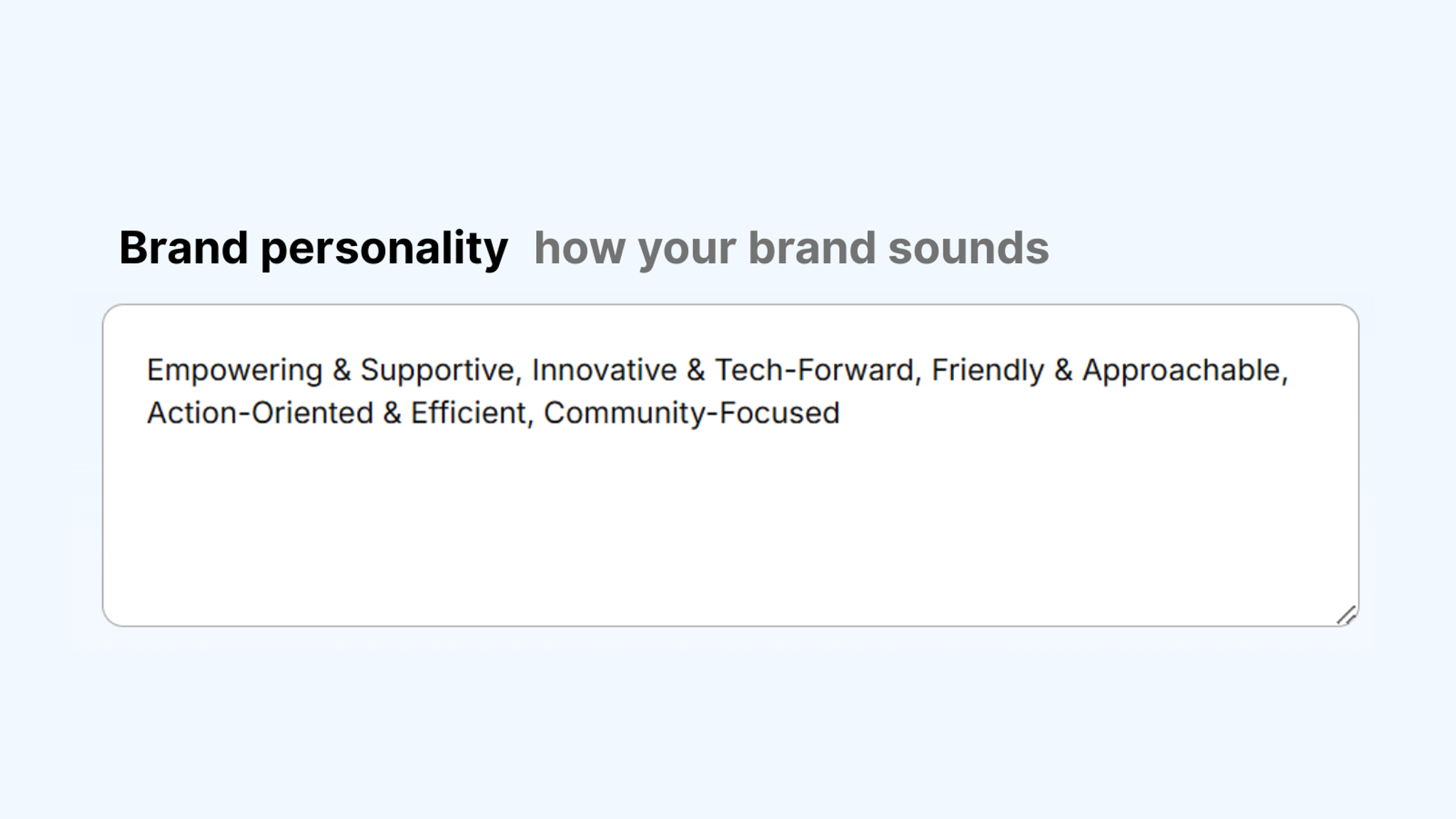 Brand personality how your brand sounds

Empowering & Supportive, Innovative & Tech-Forward, Friendly & Approachable, Action-Oriented & Efficient, Community-Focused